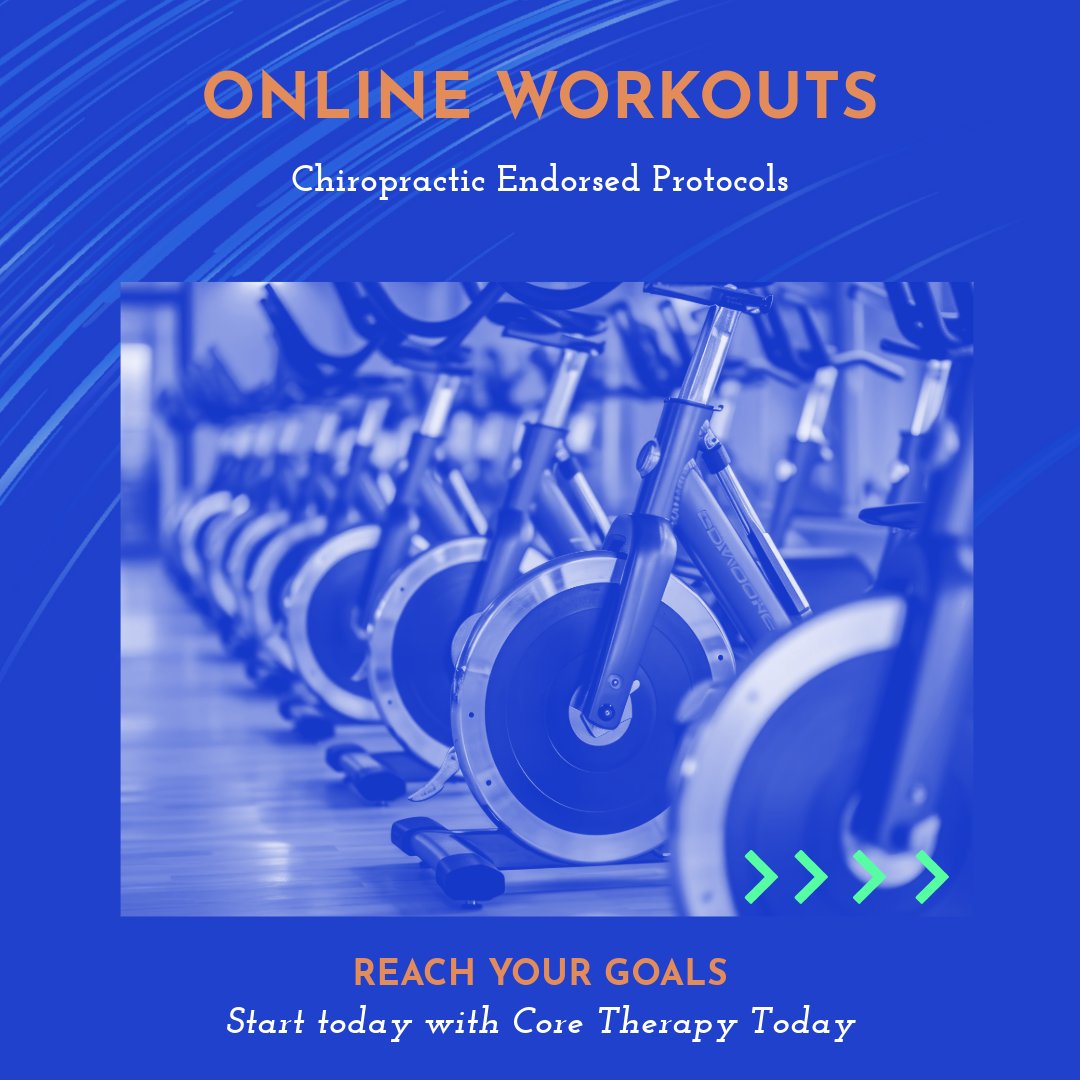 ONLINE WORKOUTS

Chiropractic Endorsed Protocols

REACH YOUR GOALS

Start today with Core Therapy Today